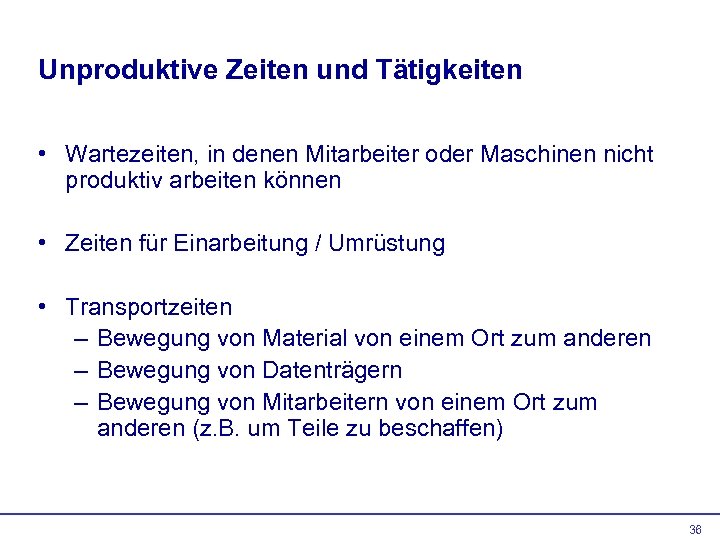 Unproduktive Zeiten und Tätigkeiten

• Wartezeiten, in denen Mitarbeiter oder Maschinen nicht produktiv arbeiten können

• Zeiten für Einarbeitung / Umrüstung

• Transportzeiten
– Bewegung von Material von einem Ort zum anderen
– Bewegung von Datenträgern
– Bewegung von Mitarbeitern von einem Ort zum anderen (z.B. um Teile zu beschaffen)

38